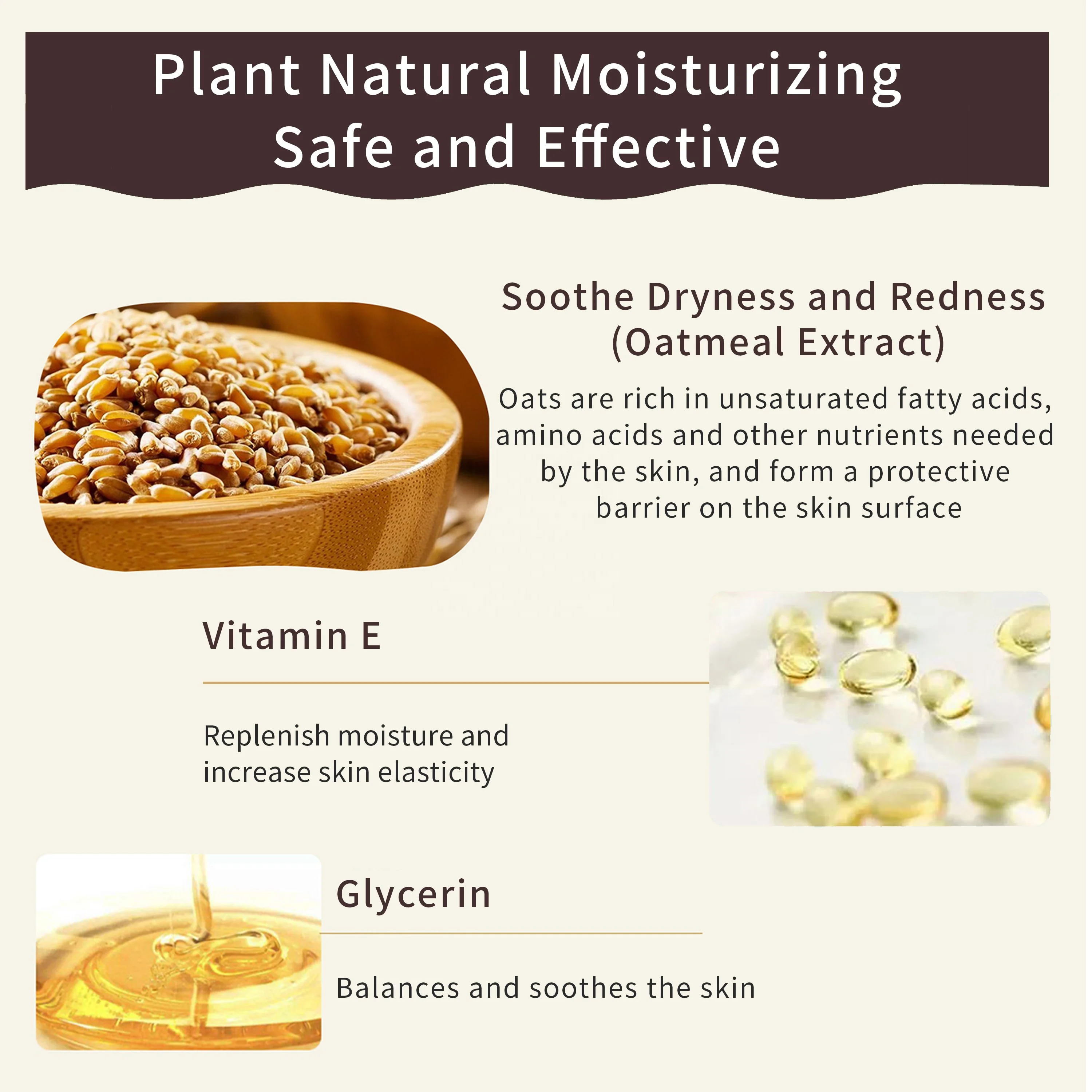 Plant Natural Moisturizing
Safe and Effective

Soothe Dryness and Redness
(Oatmeal Extract)

Oats are rich in unsaturated fatty acids, amino acids and other nutrients needed by the skin, and form a protective barrier on the skin surface

Vitamin E

Replenish moisture and increase skin elasticity

Glycerin

Balances and soothes the skin